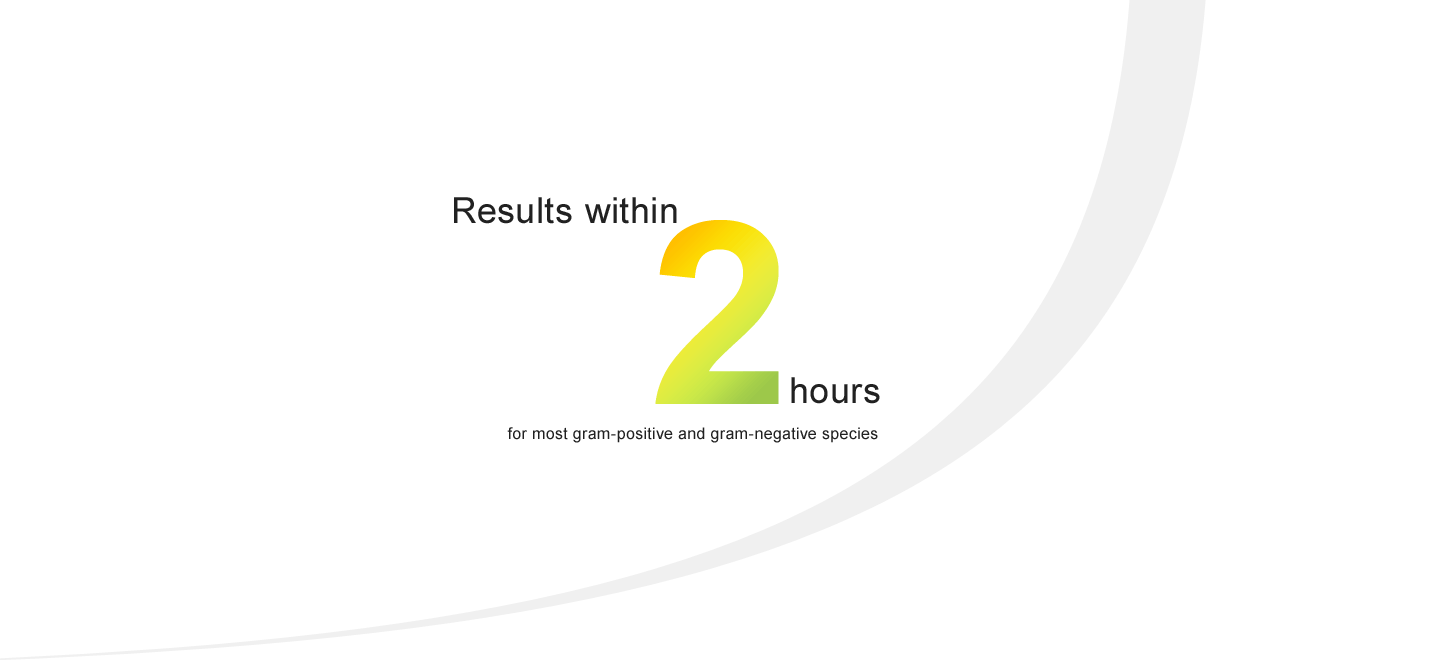 Results within 2 hours

for most gram-positive and gram-negative species